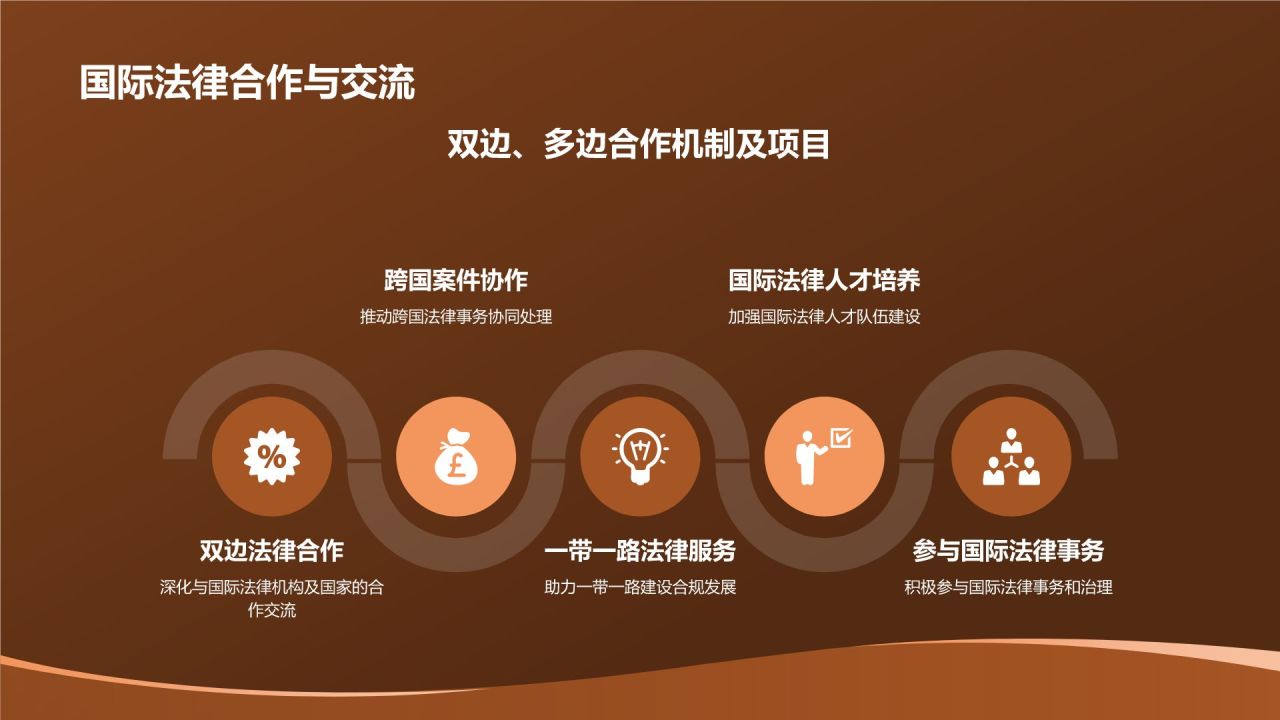 国际法律合作与交流

双边、多边合作机制及项目

跨国案件协作
推动跨国法律事务协同处理

国际法律人才培养
加强国际法律人才队伍建设

%

£

双边法律合作
深化与国际法律机构及国家的合作交流

一带一路法律服务
助力一带一路建设合规发展

参与国际法律事务
积极参与国际法律事务和治理